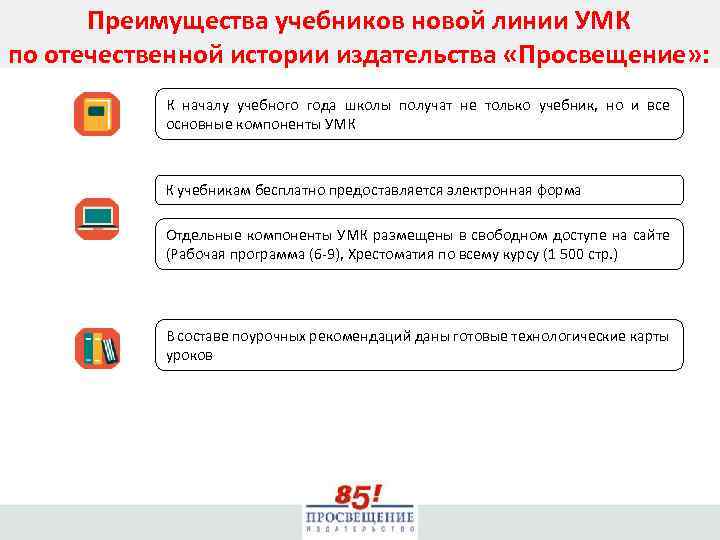 Преимущества учебников новой линии УМК по отечественной истории издательства «Просвещение»:

К началу учебного года школы получат не только учебник, но и все основные компоненты УМК

К учебникам бесплатно предоставляется электронная форма

Отдельные компоненты УМК размещены в свободном доступе на сайте (Рабочая программа (6-9), Хрестоматия по всему курсу (1 500 стр.)

В составе поурочных рекомендаций даны готовые технологические карты уроков

85!
ПРОСВЕЩЕНИЕ
ИЗДАТЕЛЬСТВО